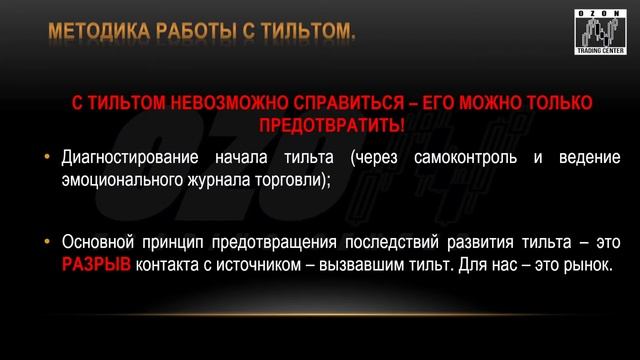 МЕТОДИКА РАБОТЫ С ТИЛЬТОМ.

OZON
TRADING CENTER

С ТИЛЬТОМ НЕВОЗМОЖНО СПРАВИТЬСЯ – ЕГО МОЖНО ТОЛЬКО ПРЕДОТВРАТИТЬ!

• Диагностирование начала тильта (через самоконтроль и ведение эмоционального журнала торговли);

• Основной принцип предотвращения последствий развития тильта – это РАЗРЫВ контакта с источником – вызвавшим тильт. Для нас – это рынок.